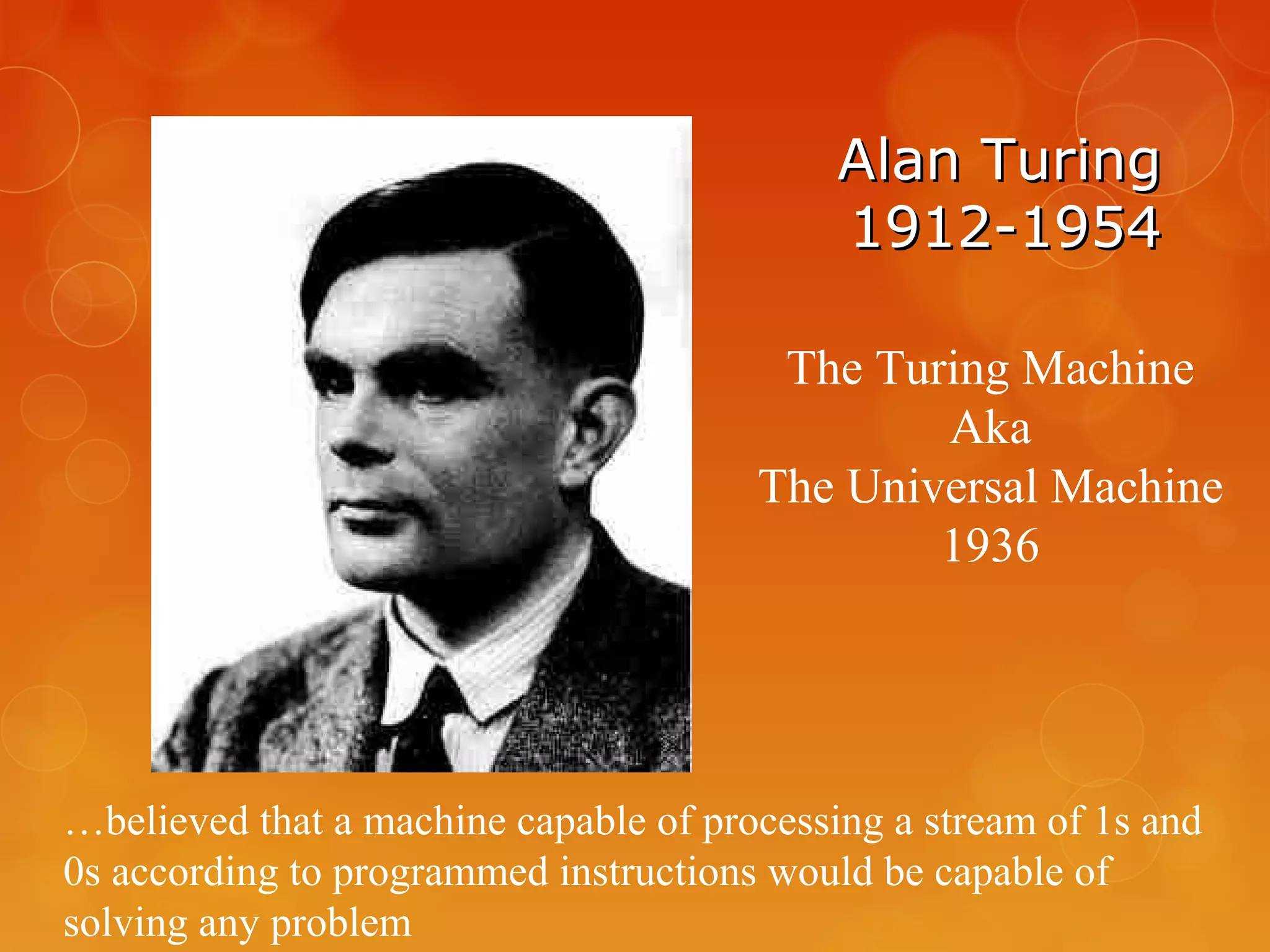 Alan Turing
1912-1954

The Turing Machine
Aka
The Universal Machine
1936

…believed that a machine capable of processing a stream of 1s and 0s according to programmed instructions would be capable of solving any problem